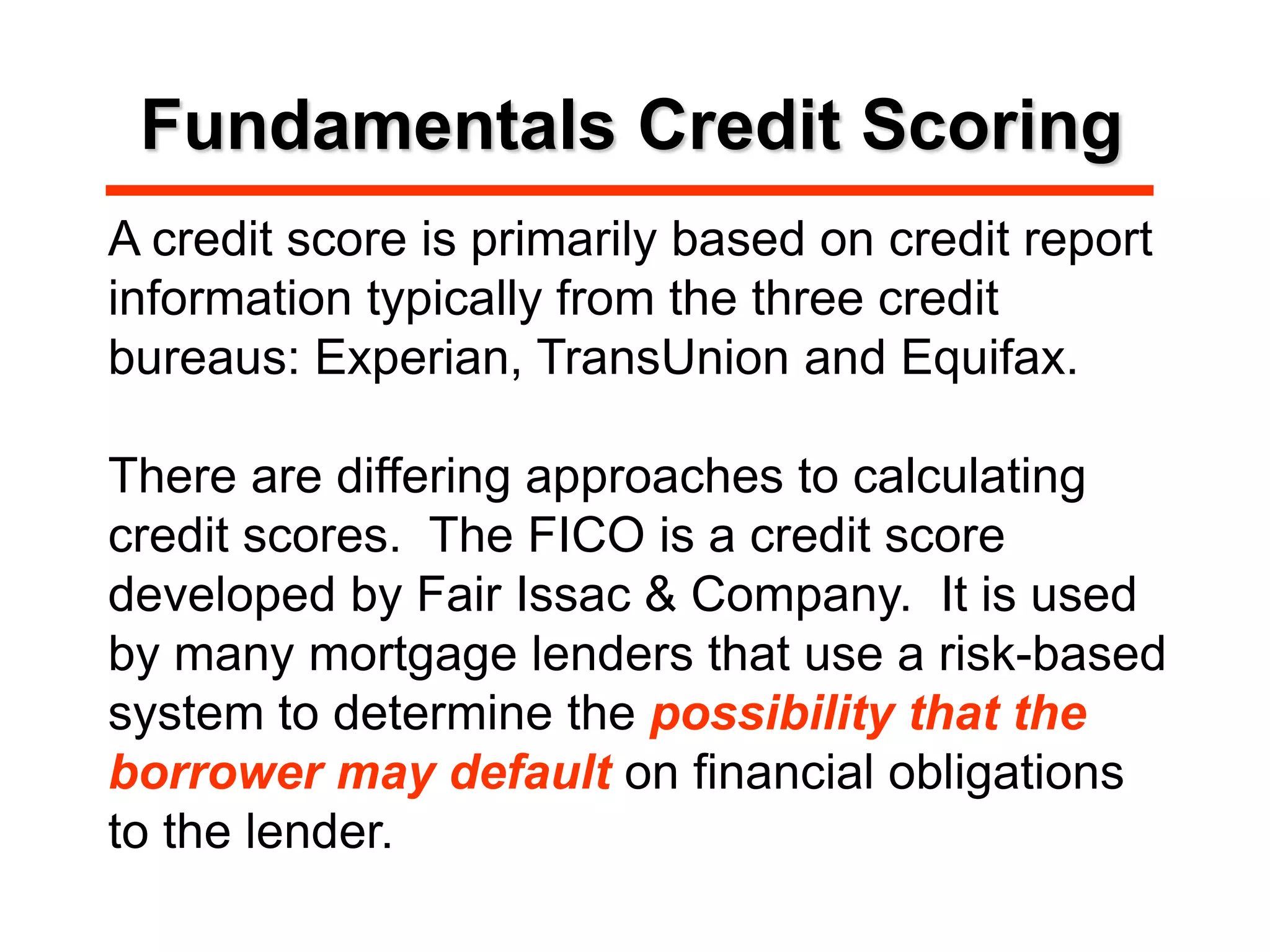 Fundamentals Credit Scoring

A credit score is primarily based on credit report information typically from the three credit bureaus: Experian, TransUnion and Equifax.

There are differing approaches to calculating credit scores.  The FICO is a credit score developed by Fair Issac & Company.  It is used by many mortgage lenders that use a risk-based system to determine the possibility that the borrower may default on financial obligations to the lender.